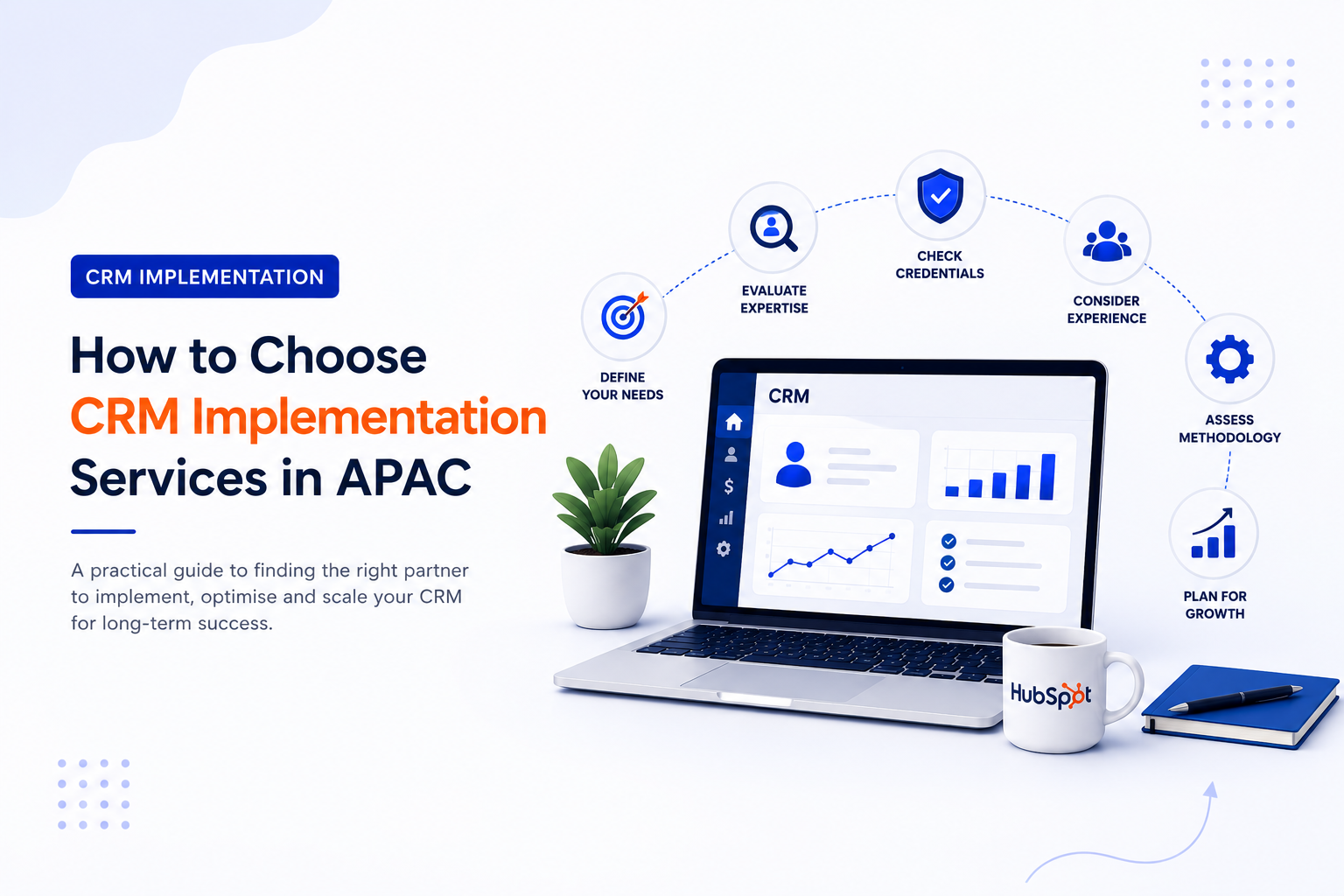 CRM IMPLEMENTATION

How to Choose CRM Implementation Services in APAC

A practical guide to finding the right partner to implement, optimise and scale your CRM for long-term success.

DEFINE YOUR NEEDS

EVALUATE EXPERTISE

CHECK CREDENTIALS

CONSIDER EXPERIENCE

ASSESS METHODOLOGY

PLAN FOR GROWTH

CRM

$

HubSpot